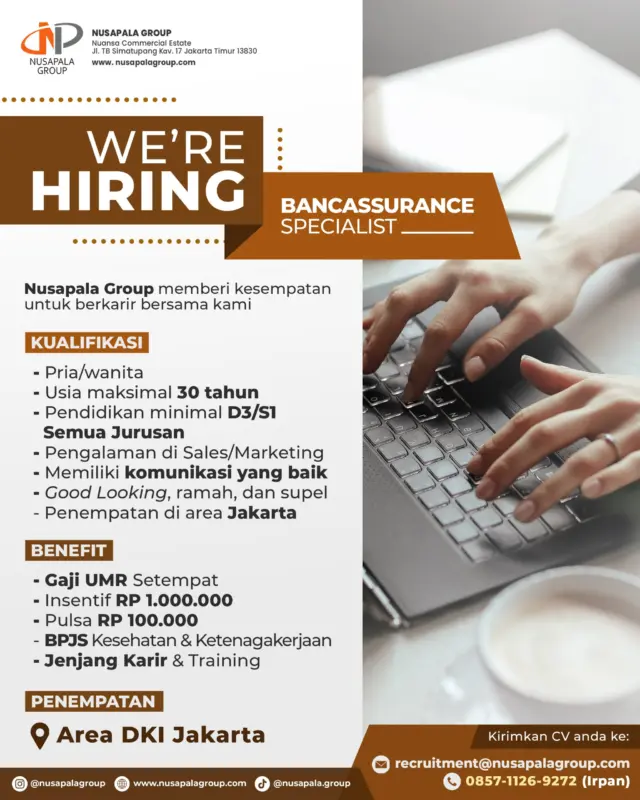 NUSAPALA GROUP

NUSAPALA GROUP
Nuansa Commercial Estate
Jl. TB Simatupang Kav. 17 Jakarta Timur 13830
www.nusapalagroup.com

WE'RE HIRING

BANCASSURANCE SPECIALIST

Nusapala Group memberi kesempatan untuk berkarir bersama kami

KUALIFIKASI
- Pria/wanita
- Usia maksimal 30 tahun
- Pendidikan minimal D3/S1 Semua Jurusan
- Pengalaman di Sales/Marketing
- Memiliki komunikasi yang baik
- Good Looking, ramah, dan supel
- Penempatan di area Jakarta

BENEFIT
- Gaji UMR Setempat
- Insentif RP 1.000.000
- Pulsa RP 100.000
- BPJS Kesehatan & Ketenagakerjaan
- Jenjang Karir & Training

PENEMPATAN
Area DKI Jakarta

Kirimkan CV anda ke:
recruitment@nusapalagroup.com
0857-1126-9272 (Irpan)

@nusapalagroup www.nusapalagroup.com @nusapala.group